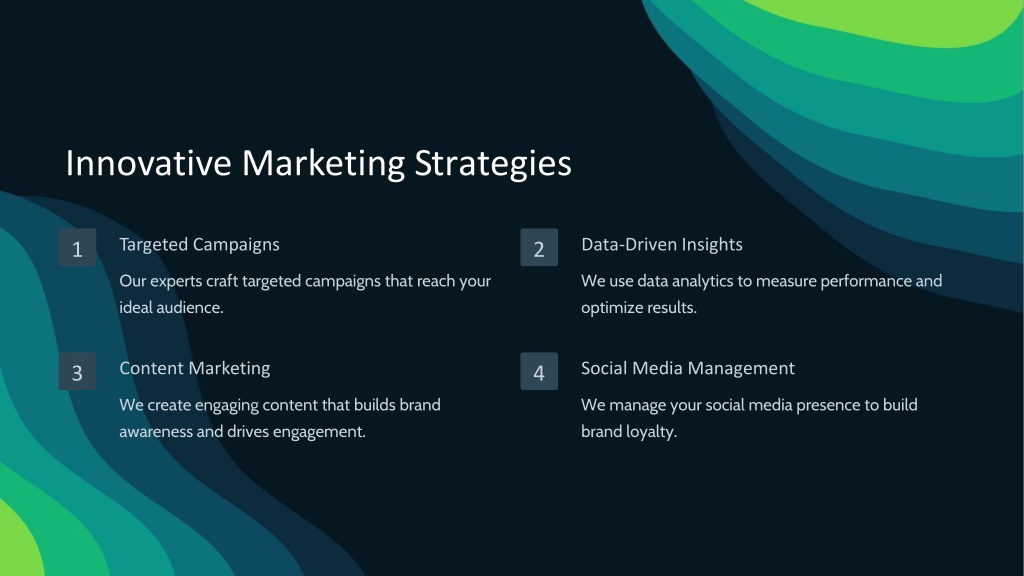 Innovative Marketing Strategies

1

Targeted Campaigns

Our experts craft targeted campaigns that reach your ideal audience.

2

Data-Driven Insights

We use data analytics to measure performance and optimize results.

3

Content Marketing

We create engaging content that builds brand awareness and drives engagement.

4

Social Media Management

We manage your social media presence to build brand loyalty.